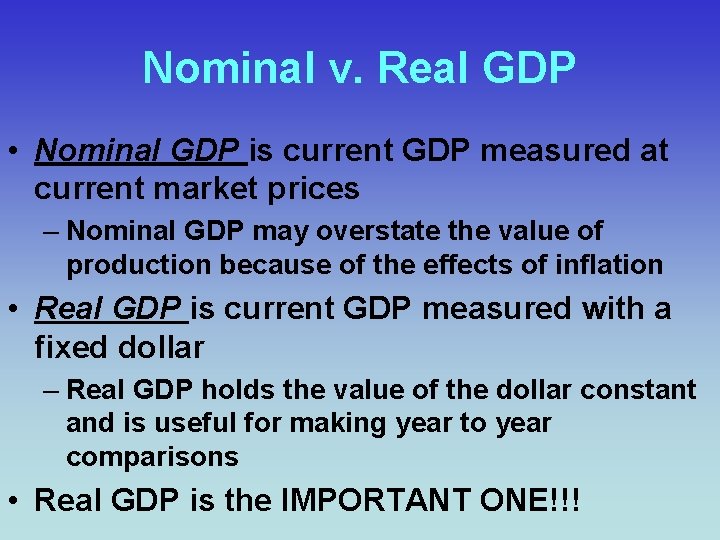 Nominal v. Real GDP

• Nominal GDP is current GDP measured at current market prices

– Nominal GDP may overstate the value of production because of the effects of inflation

• Real GDP is current GDP measured with a fixed dollar

– Real GDP holds the value of the dollar constant and is useful for making year to year comparisons

• Real GDP is the IMPORTANT ONE!!!